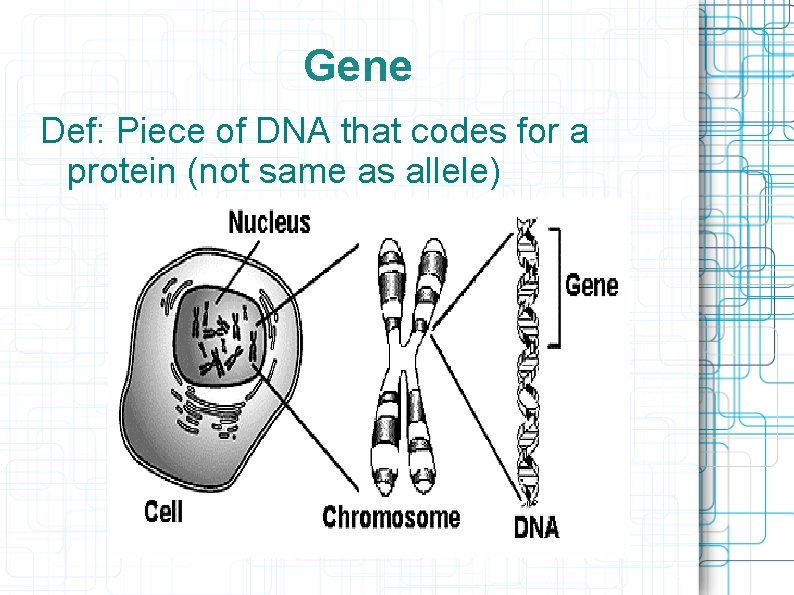 Gene

Def: Piece of DNA that codes for a protein (not same as allele)

Nucleus

Gene

Cell

Chromosome

DNA